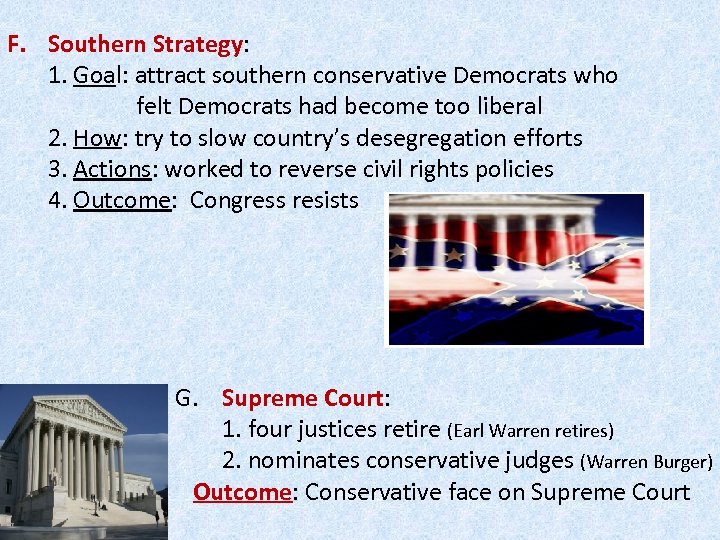 F. Southern Strategy:
1. Goal: attract southern conservative Democrats who felt Democrats had become too liberal
2. How: try to slow country's desegregation efforts
3. Actions: worked to reverse civil rights policies
4. Outcome: Congress resists

G. Supreme Court:
1. four justices retire (Earl Warren retires)
2. nominates conservative judges (Warren Burger)
Outcome: Conservative face on Supreme Court